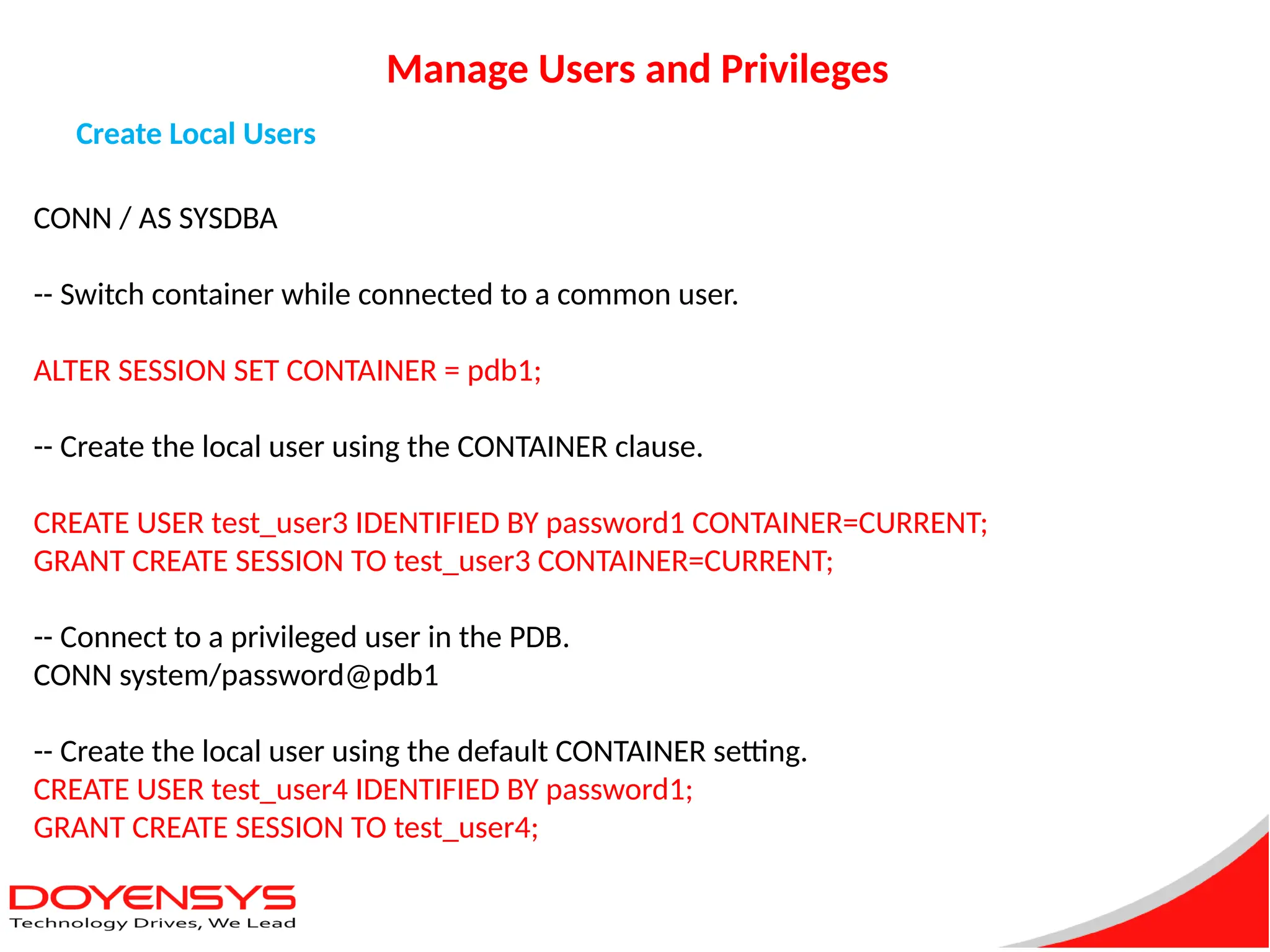 Manage Users and Privileges

Create Local Users

CONN / AS SYSDBA

-- Switch container while connected to a common user.

ALTER SESSION SET CONTAINER = pdb1;

-- Create the local user using the CONTAINER clause.

CREATE USER test_user3 IDENTIFIED BY password1 CONTAINER=CURRENT;
GRANT CREATE SESSION TO test_user3 CONTAINER=CURRENT;

-- Connect to a privileged user in the PDB.
CONN system/password@pdb1

-- Create the local user using the default CONTAINER setting.
CREATE USER test_user4 IDENTIFIED BY password1;
GRANT CREATE SESSION TO test_user4;

DOYENSYS
Technology Drives, We Lead